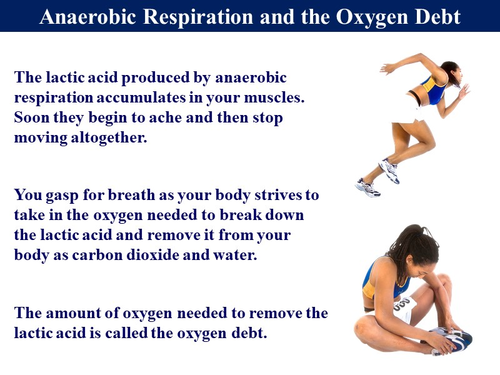 Anaerobic Respiration and the Oxygen Debt

The lactic acid produced by anaerobic respiration accumulates in your muscles. Soon they begin to ache and then stop moving altogether.

You gasp for breath as your body strives to take in the oxygen needed to break down the lactic acid and remove it from your body as carbon dioxide and water.

The amount of oxygen needed to remove the lactic acid is called the oxygen debt.